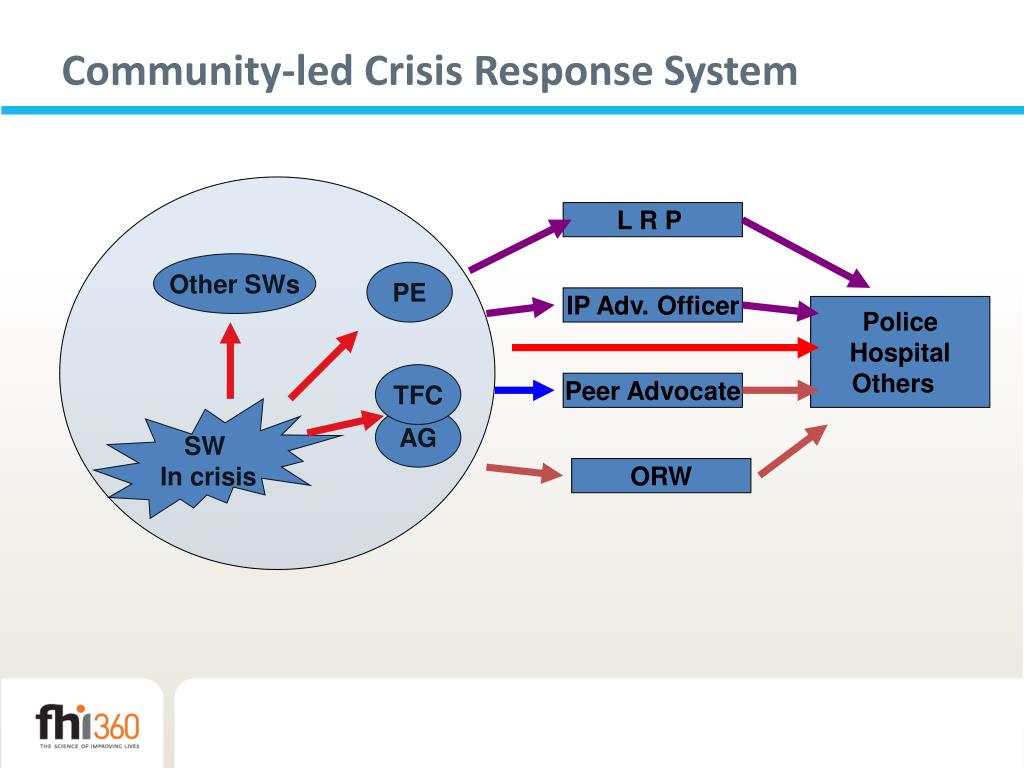 Community-led Crisis Response System

Other SWs

PE

TFC

AG

SW
In crisis

L R P

IP Adv. Officer

Peer Advocate

ORW

Police
Hospital
Others

fhi360
THE SCIENCE OF IMPROVING LIVES